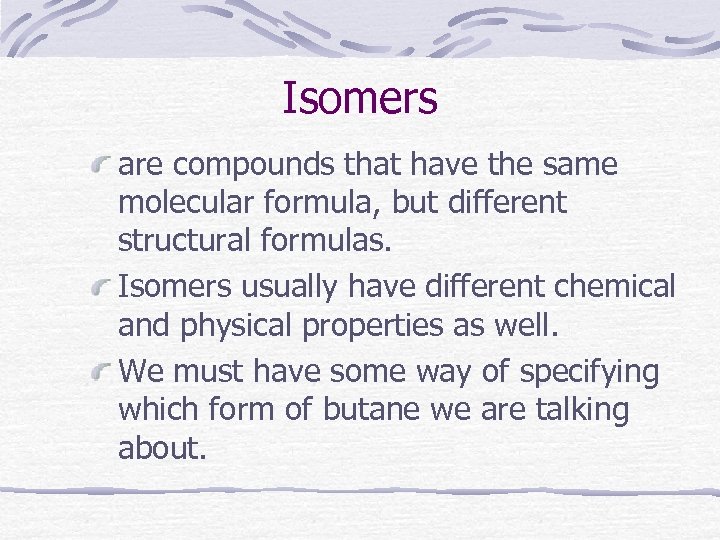 Isomers

are compounds that have the same molecular formula, but different structural formulas.

Isomers usually have different chemical and physical properties as well.

We must have some way of specifying which form of butane we are talking about.